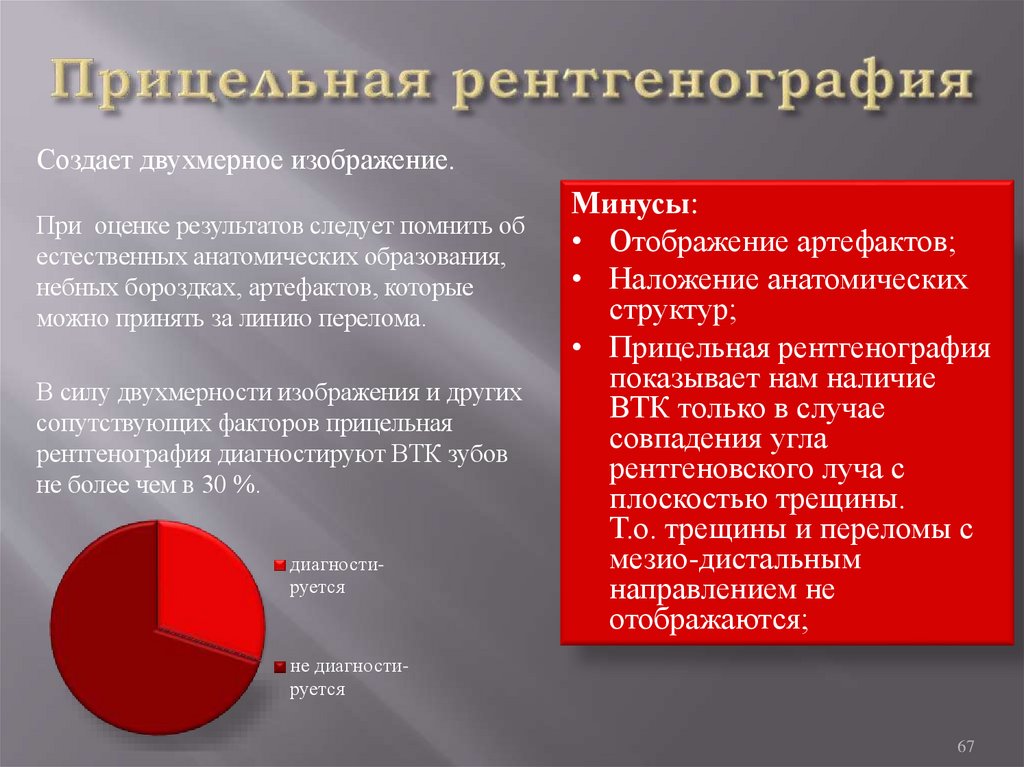 Прицельная рентгенография

Создает двухмерное изображение.

При оценке результатов следует помнить об естественных анатомических образования, небных бороздках, артефактов, которые можно принять за линию перелома.

В силу двухмерности изображения и других сопутствующих факторов прицельная рентгенография диагностируют ВТК зубов не более чем в 30 %.

диагности-руется

не диагности-руется

Минусы:
• Отображение артефактов;
• Наложение анатомических структур;
• Прицельная рентгенография показывает нам наличие ВТК только в случае совпадения угла рентгеновского луча с плоскостью трещины. Т.о. трещины и переломы с мезио-дистальным направлением не отображаются;

67